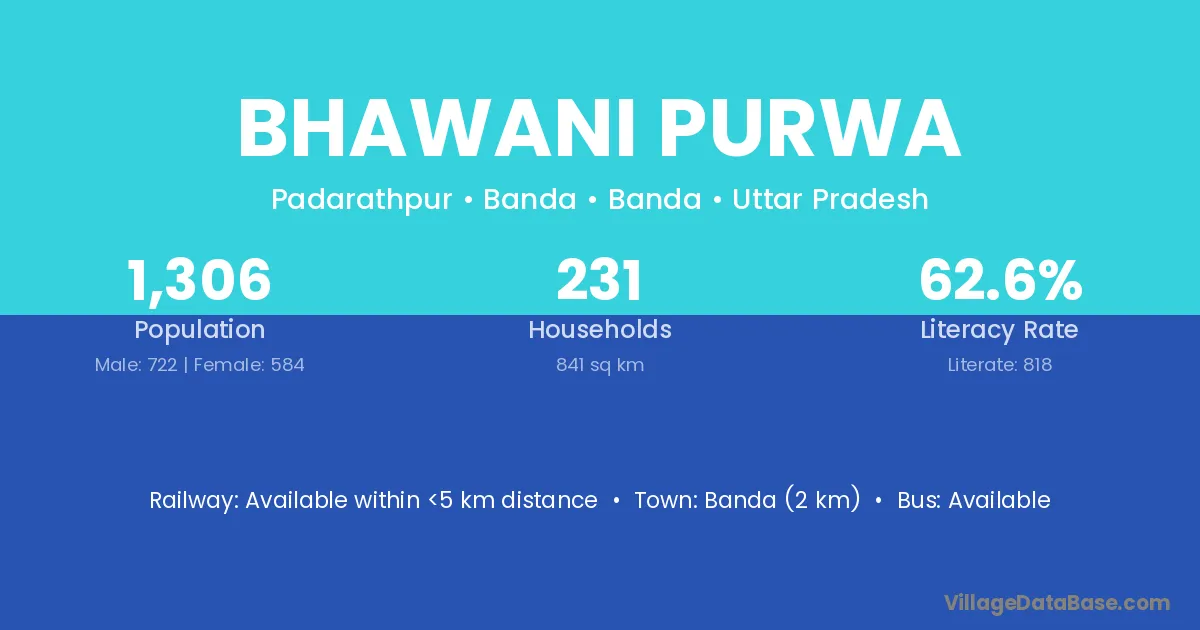 BHAWANI PURWA

Padarathpur • Banda • Banda • Uttar Pradesh

1,306
Population
Male: 722 | Female: 584

231
Households
841 sq km

62.6%
Literacy Rate
Literate: 818

Railway: Available within <5 km distance • Town: Banda (2 km) • Bus: Available

VillageDataBase.com